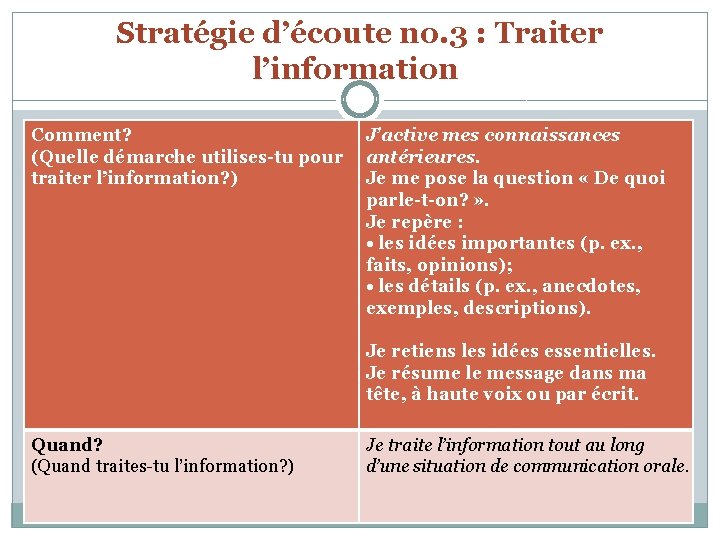 Stratégie d’écoute no.3 : Traiter l’information

| Comment? (Quelle démarche utilises-tu pour traiter l’information?) | J’active mes connaissances antérieures. Je me pose la question « De quoi parle-t-on? ». Je repère : • les idées importantes (p. ex., faits, opinions); • les détails (p. ex., anecdotes, exemples, descriptions). Je retiens les idées essentielles. Je résume le message dans ma tête, à haute voix ou par écrit. |
|---|---|
| Quand? (Quand traites-tu l’information?) | Je traite l’information tout au long d’une situation de communication orale. |